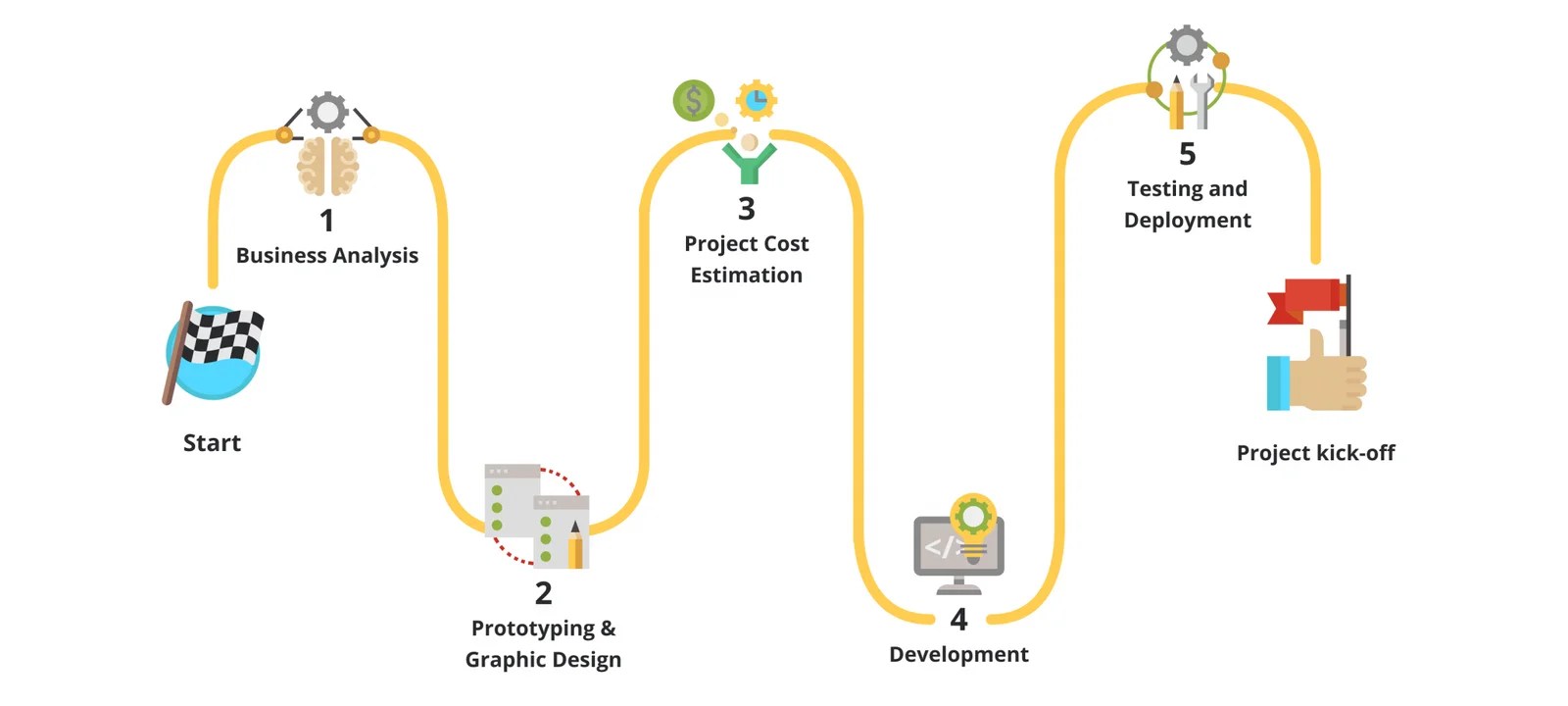 Start

1
Business Analysis

2
Prototyping &
Graphic Design

3
Project Cost
Estimation

4
Development

5
Testing and
Deployment

Project kick-off